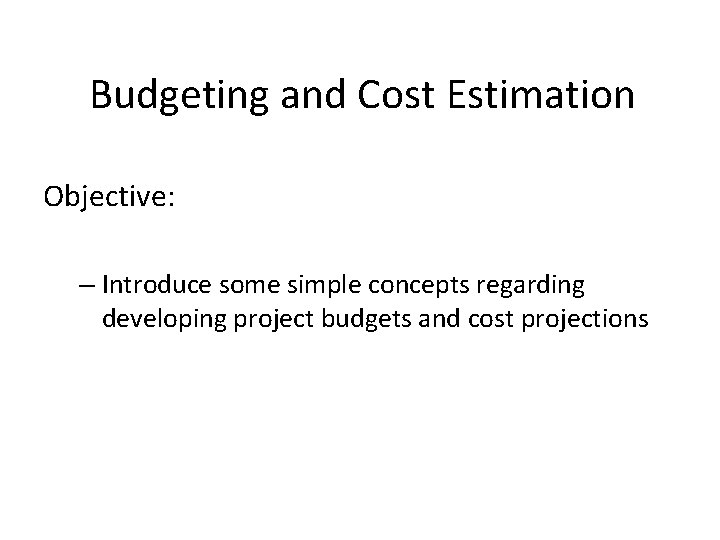 Budgeting and Cost Estimation

Objective:

– Introduce some simple concepts regarding developing project budgets and cost projections